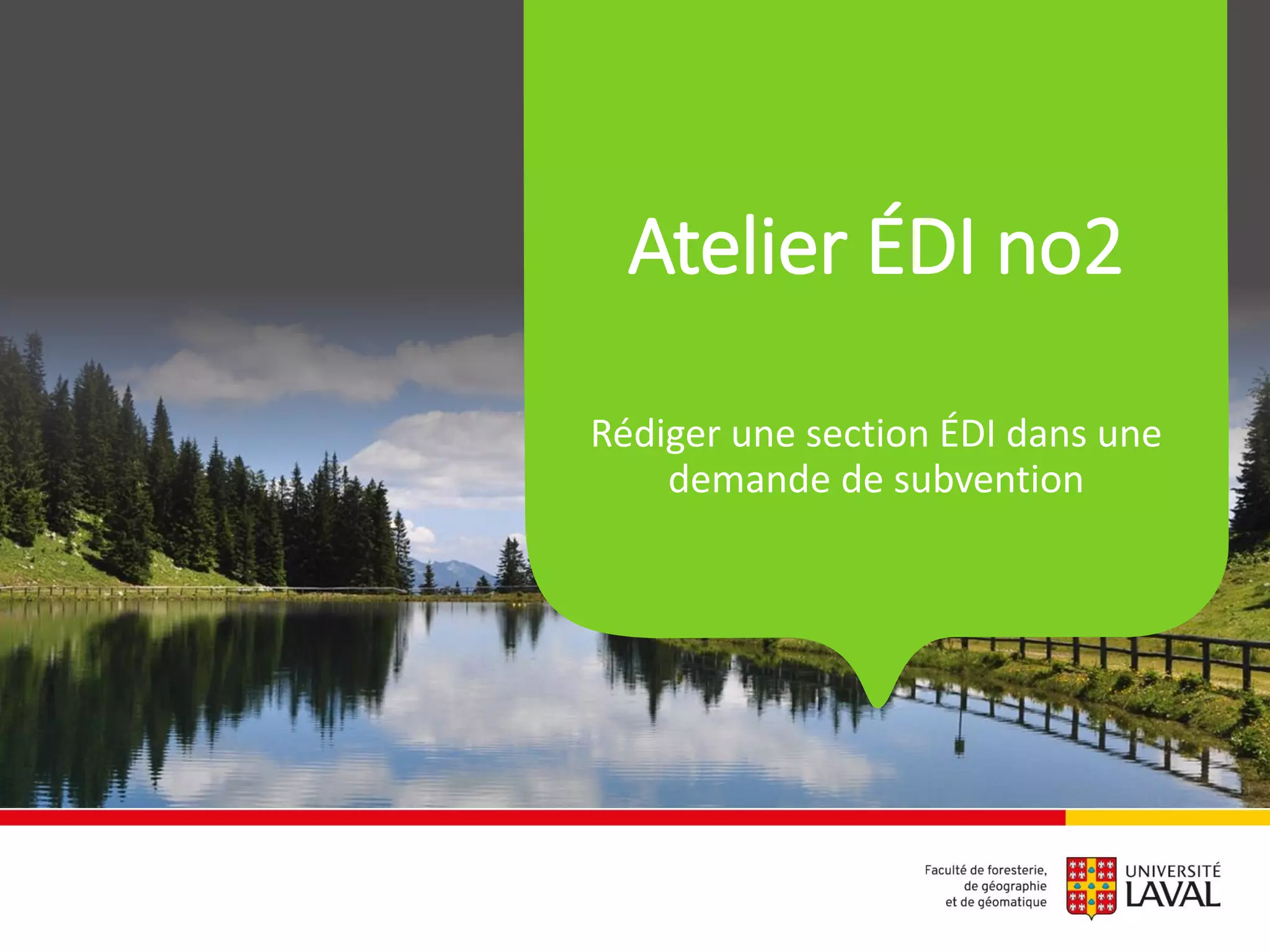 Atelier ÉDI no2

Rédiger une section ÉDI dans une demande de subvention

Faculté de foresterie, de géographie et de géomatique

UNIVERSITÉ LAVAL